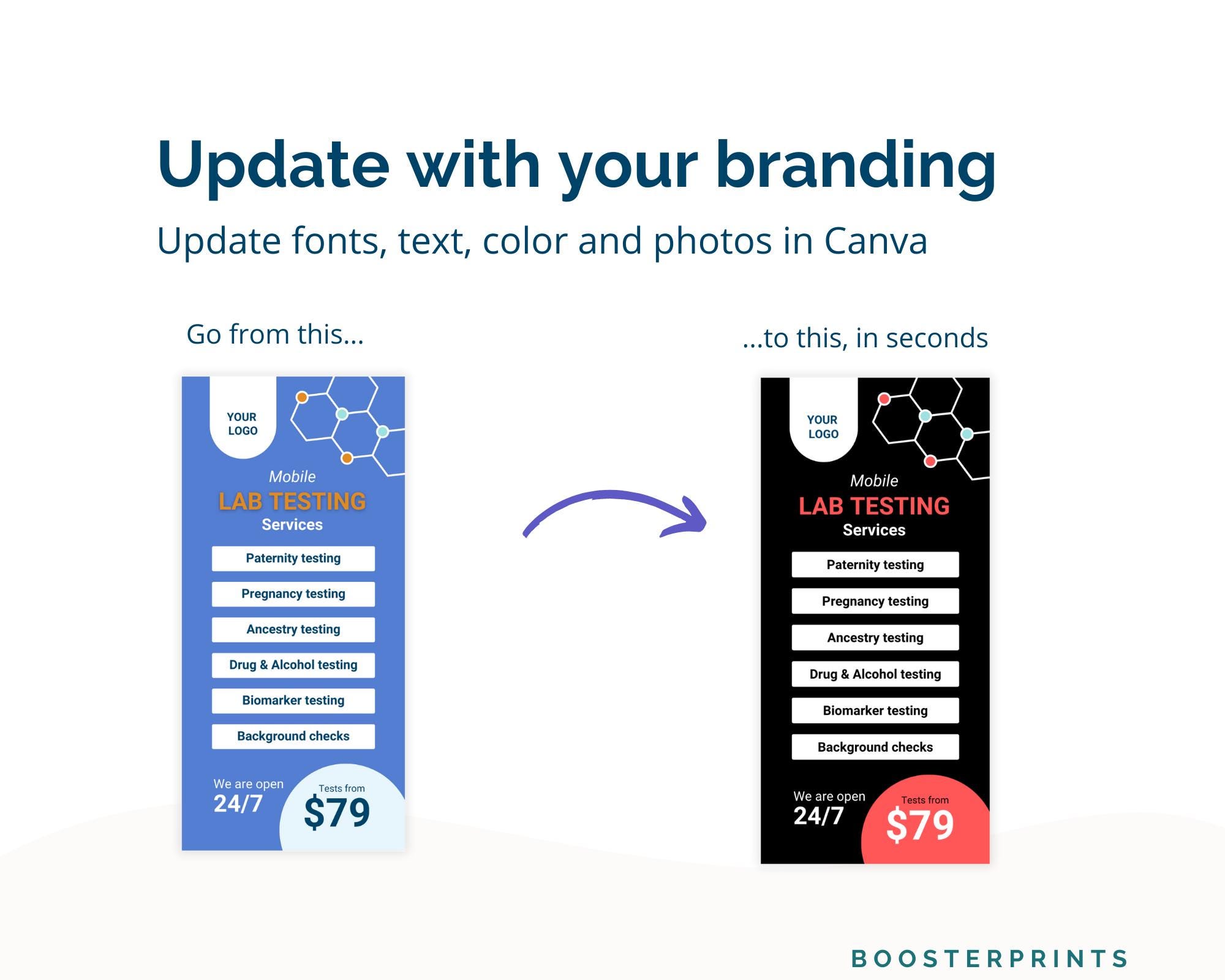 Update with your branding

Update fonts, text, color and photos in Canva

Go from this...

YOUR LOGO

Mobile
LAB TESTING
Services

Paternity testing
Pregnancy testing
Ancestry testing
Drug & Alcohol testing
Biomarker testing
Background checks

We are open
24/7

Tests from
$79

...to this, in seconds

YOUR LOGO

Mobile
LAB TESTING
Services

Paternity testing
Pregnancy testing
Ancestry testing
Drug & Alcohol testing
Biomarker testing
Background checks

We are open
24/7

Tests from
$79

BOOSTERPRINTS